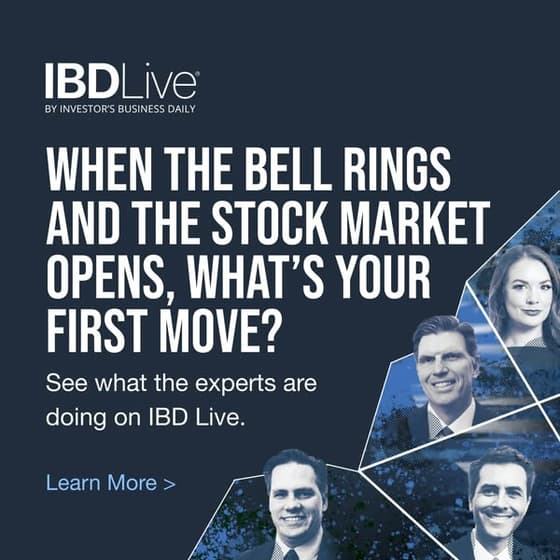 IBDLive®
BY INVESTOR'S BUSINESS DAILY

WHEN THE BELL RINGS AND THE STOCK MARKET OPENS, WHAT'S YOUR FIRST MOVE?

See what the experts are doing on IBD Live.

Learn More >